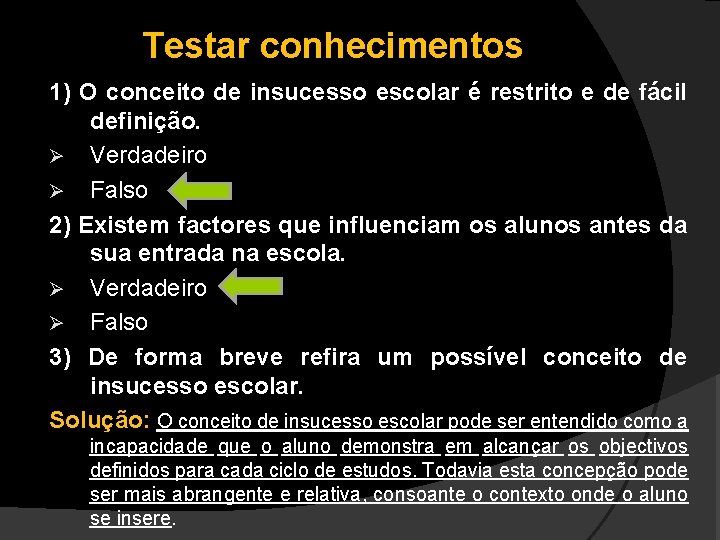 Testar conhecimentos

1) O conceito de insucesso escolar é restrito e de fácil definição.

➢ Verdadeiro

➢ Falso

2) Existem factores que influenciam os alunos antes da sua entrada na escola.

➢ Verdadeiro

➢ Falso

3) De forma breve refira um possível conceito de insucesso escolar.

Solução: O conceito de insucesso escolar pode ser entendido como a incapacidade que o aluno demonstra em alcançar os objectivos definidos para cada ciclo de estudos. Todavia esta concepção pode ser mais abrangente e relativa, consoante o contexto onde o aluno se insere.